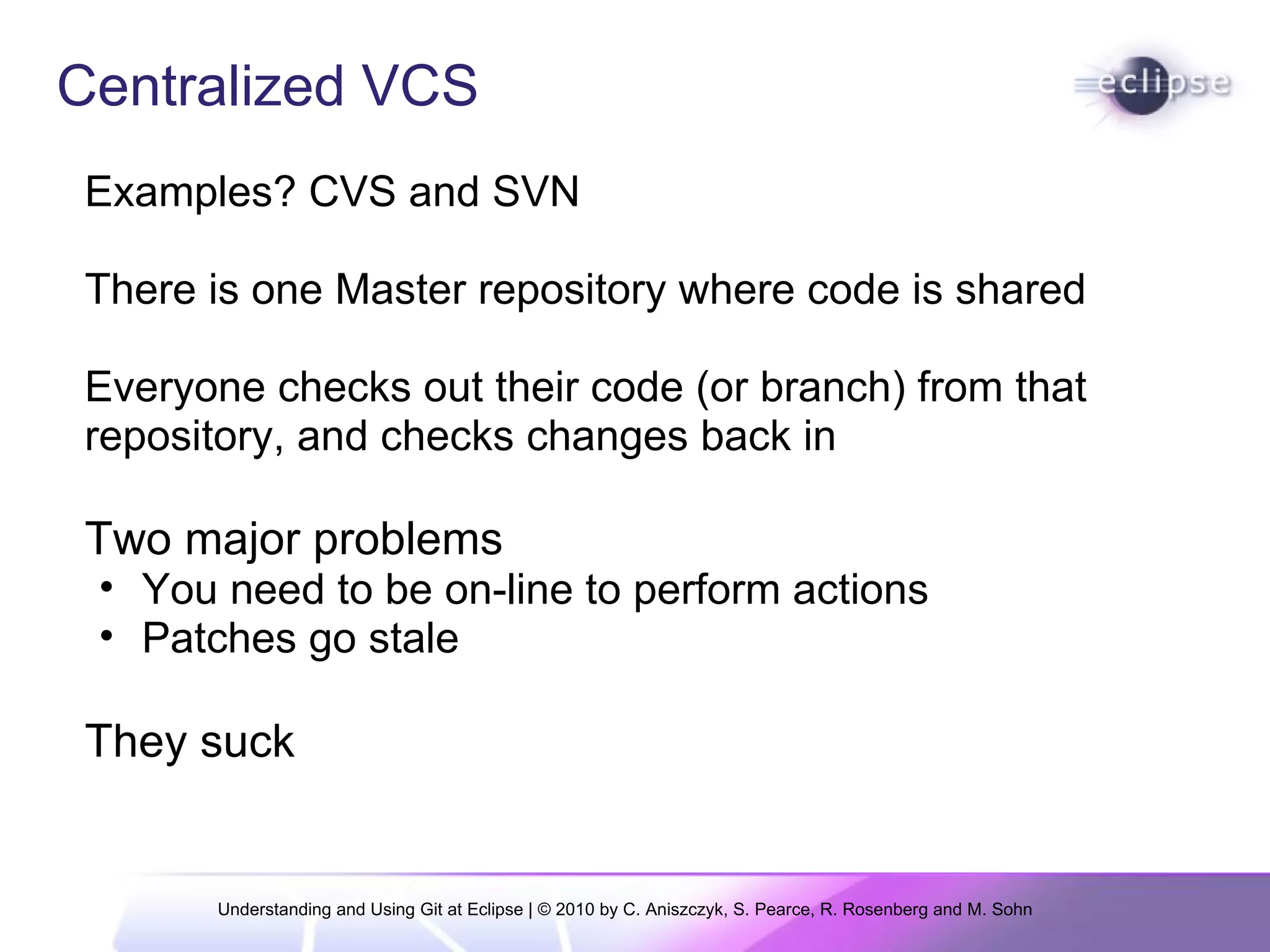 Centralized VCS

eclipse

Examples? CVS and SVN

There is one Master repository where code is shared

Everyone checks out their code (or branch) from that repository, and checks changes back in

Two major problems
• You need to be on-line to perform actions
• Patches go stale

They suck

Understanding and Using Git at Eclipse | © 2010 by C. Aniszczyk, S. Pearce, R. Rosenberg and M. Sohn